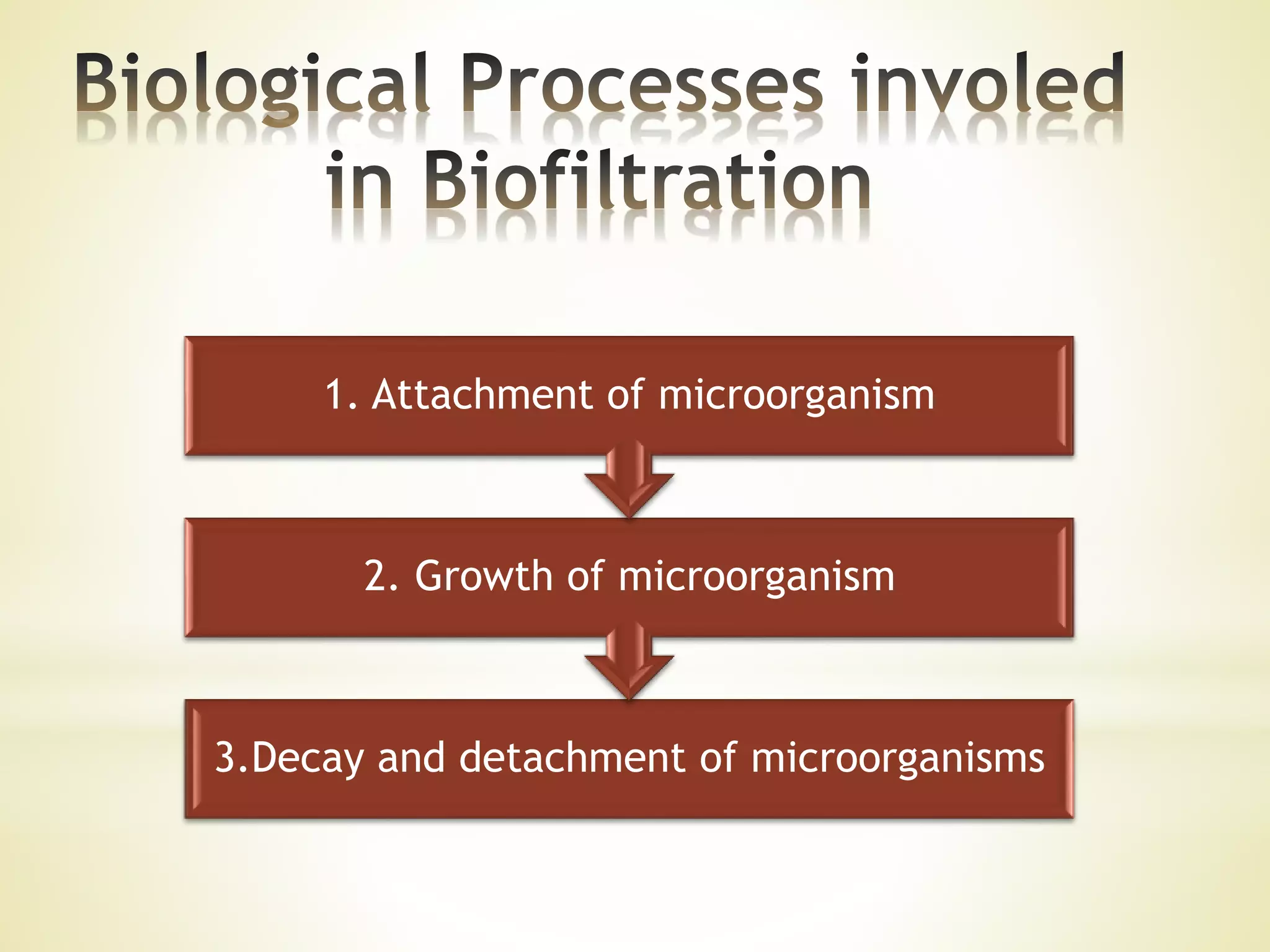 Biological Processes involed in Biofiltration

1. Attachment of microorganism

2. Growth of microorganism

3.Decay and detachment of microorganisms